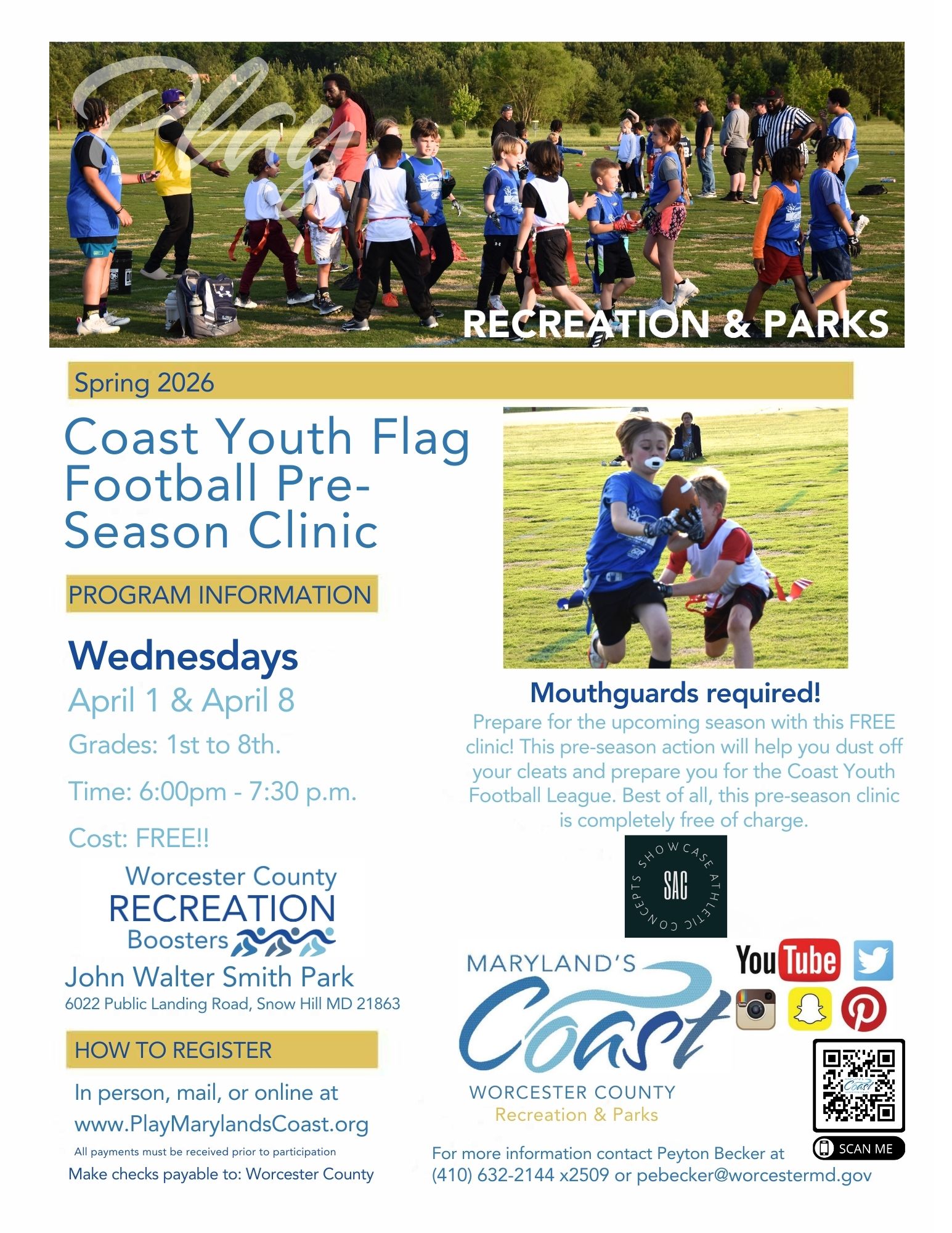 Play

RECREATION & PARKS

Spring 2026

Coast Youth Flag Football Pre-Season Clinic

PROGRAM INFORMATION

Wednesdays

April 1 & April 8

Grades: 1st to 8th.

Time: 6:00pm - 7:30 p.m.

Cost: FREE!!

Worcester County RECREATION Boosters

John Walter Smith Park

6022 Public Landing Road, Snow Hill MD 21863

HOW TO REGISTER

In person, mail, or online at www.PlayMarylandsCoast.org

All payments must be received prior to participation

Make checks payable to: Worcester County

Mouthguards required!

Prepare for the upcoming season with this FREE clinic! This pre-season action will help you dust off your cleats and prepare you for the Coast Youth Football League. Best of all, this pre-season clinic is completely free of charge.

SHOWCASE ATHLETIC CONCEPTS SAC

MARYLAND'S Coast WORCESTER COUNTY Recreation & Parks

YouTube

SCAN ME

For more information contact Peyton Becker at (410) 632-2144 x2509 or pebecker@worcestermd.gov